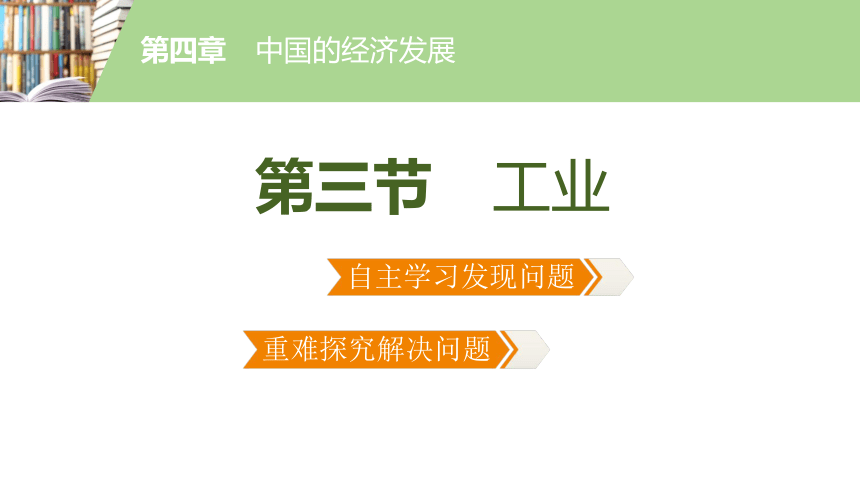 第四章　中国的经济发展

第三节　工业

自主学习发现问题

重难探究解决问题